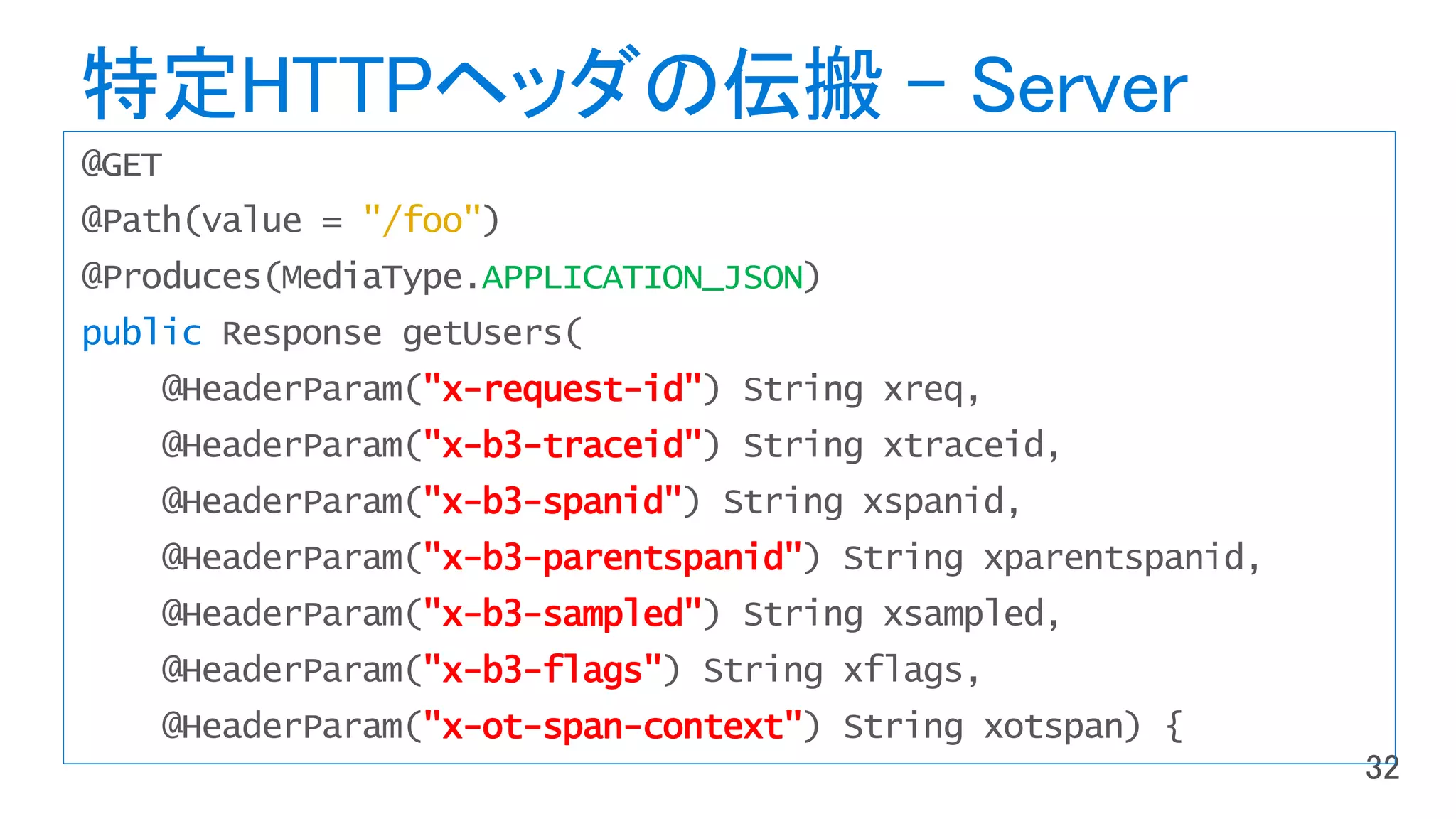 特定HTTPヘッダの伝搬 – Server

@GET
@Path(value = "/foo")
@Produces(MediaType.APPLICATION_JSON)
public Response getUsers(
    @HeaderParam("x-request-id") String xreq,
    @HeaderParam("x-b3-traceid") String xtraceid,
    @HeaderParam("x-b3-spanid") String xspanid,
    @HeaderParam("x-b3-parentspanid") String xparentspanid,
    @HeaderParam("x-b3-sampled") String xsampled,
    @HeaderParam("x-b3-flags") String xflags,
    @HeaderParam("x-ot-span-context") String xotspan) {

32